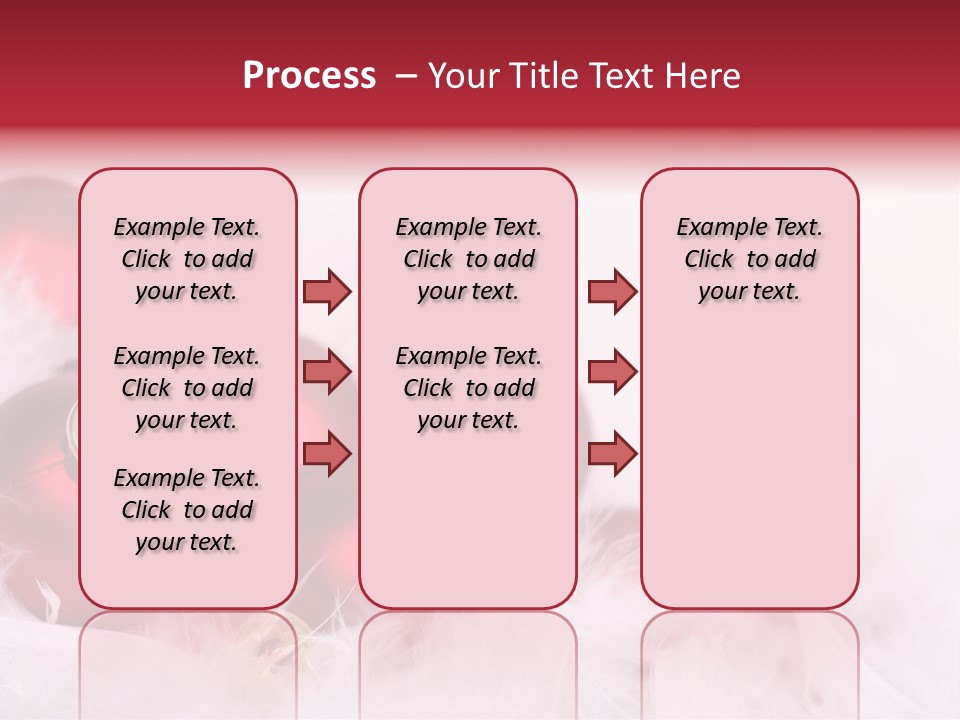 Process – Your Title Text Here

Example Text. Click to add your text.

Example Text. Click to add your text.

Example Text. Click to add your text.

Example Text. Click to add your text.

Example Text. Click to add your text.

Example Text. Click to add your text.